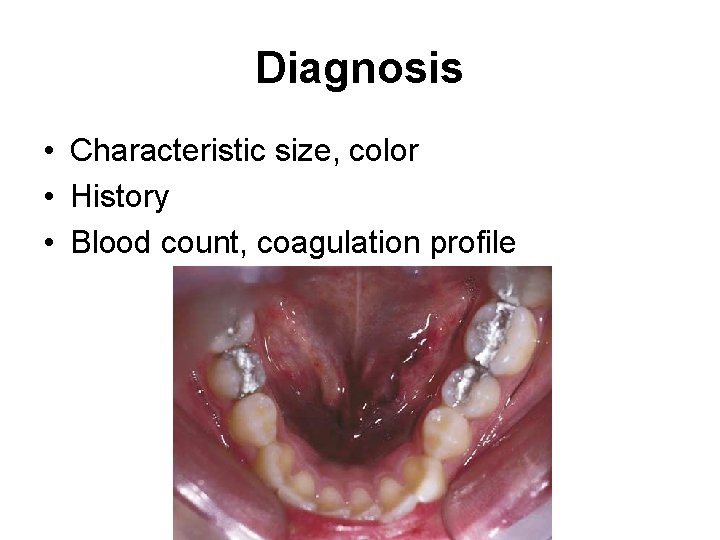 Diagnosis

• Characteristic size, color
• History
• Blood count, coagulation profile